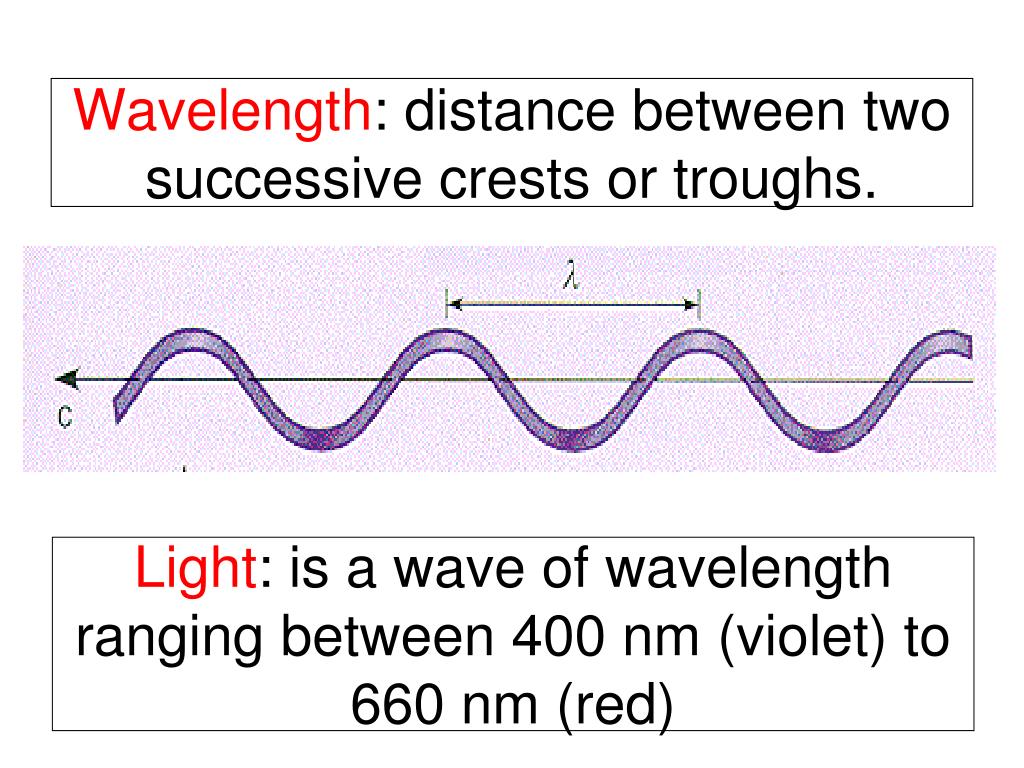 Wavelength: distance between two successive crests or troughs.

$\lambda$

c

Light: is a wave of wavelength ranging between 400 nm (violet) to 660 nm (red)